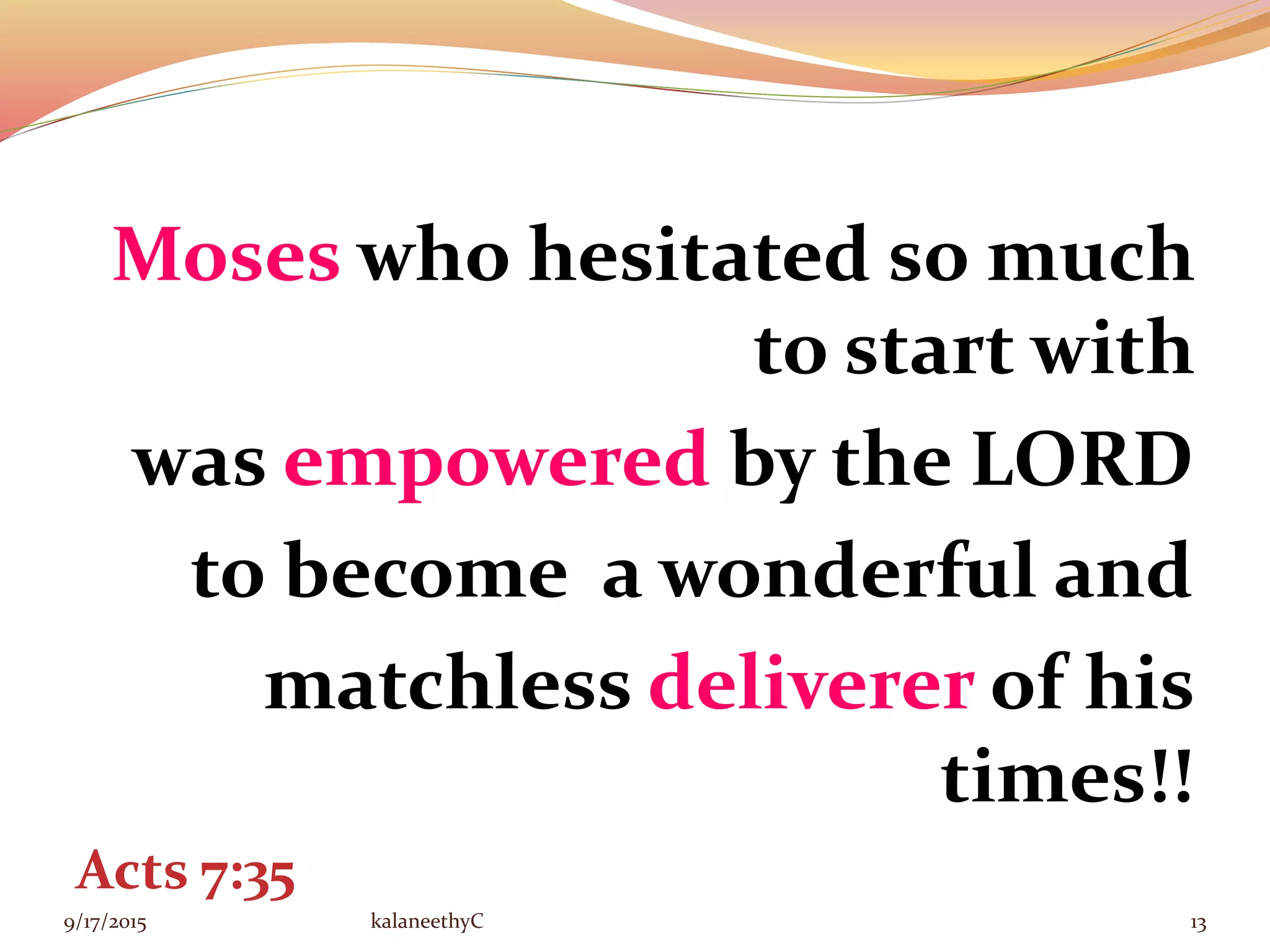 Moses who hesitated so much to start with was empowered by the LORD to become a wonderful and matchless deliverer of his times!!

Acts 7:35

9/17/2015

kalaneethyC

13